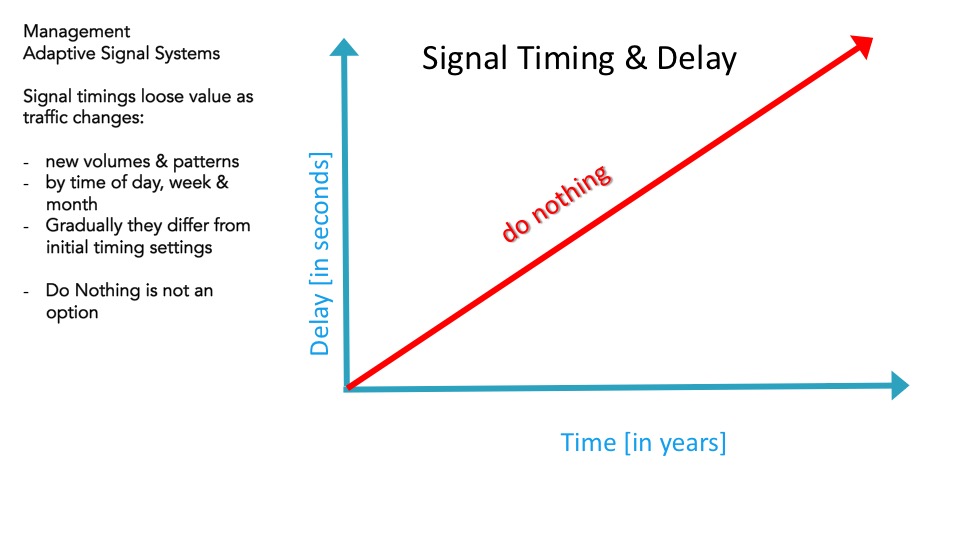 Management
Adaptive Signal Systems

Signal timings loose value as traffic changes:

- new volumes & patterns
- by time of day, week & month
- Gradually they differ from initial timing settings

- Do Nothing is not an option

Signal Timing & Delay

Delay [in seconds]

do nothing

Time [in years]